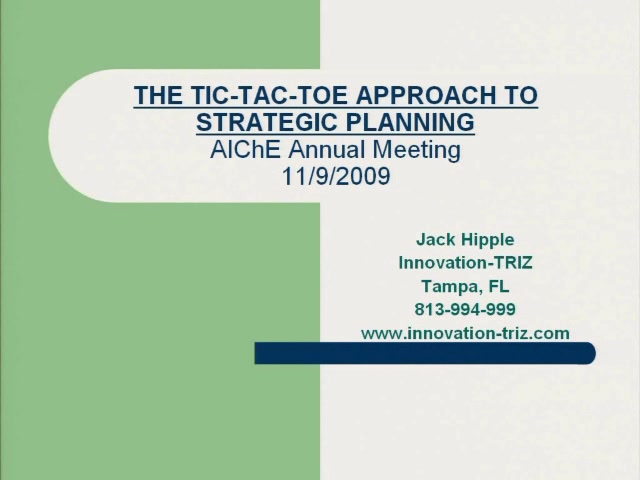 THE TIC-TAC-TOE APPROACH TO STRATEGIC PLANNING
AIChE Annual Meeting
11/9/2009

Jack Hipple
Innovation-TRIZ
Tampa, FL
813-994-999
www.innovation-triz.com